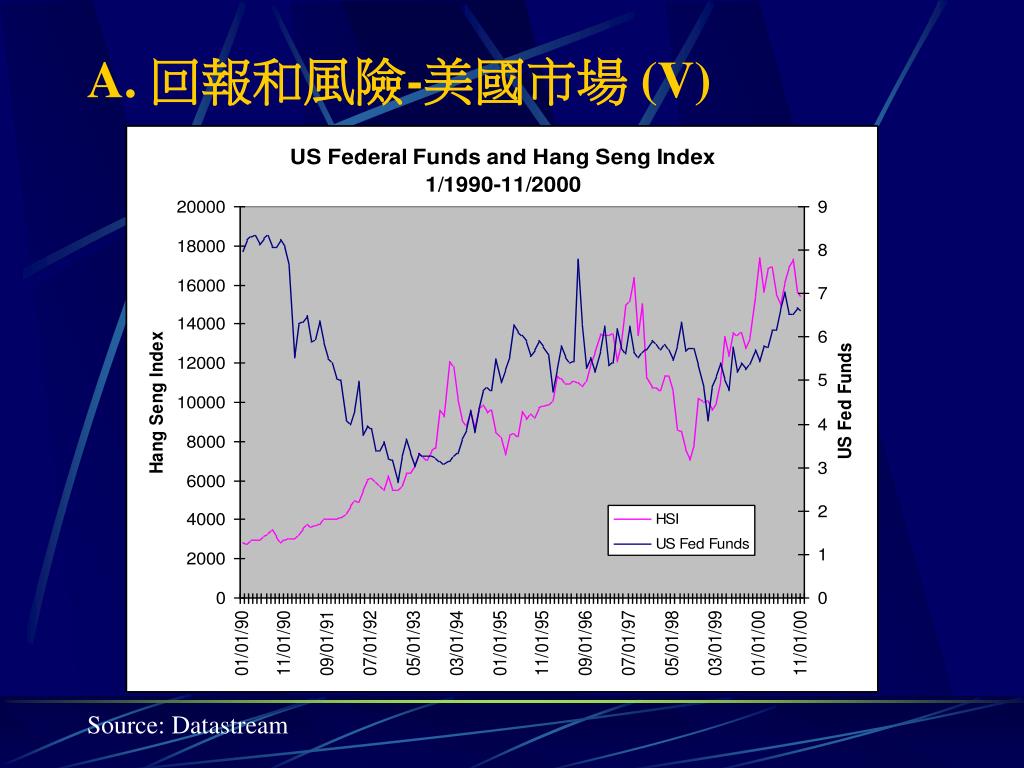 A. 回報和風險-美國市場 (V)

US Federal Funds and Hang Seng Index
1/1990-11/2000

Hang Seng Index

20000
18000
16000
14000
12000
10000
8000
6000
4000
2000
0

US Fed Funds

9
8
7
6
5
4
3
2
1
0

HSI
US Fed Funds

01/01/90
11/01/90
09/01/91
07/01/92
05/01/93
03/01/94
01/01/95
11/01/95
09/01/96
07/01/97
05/01/98
03/01/99
01/01/00
11/01/00

Source: Datastream